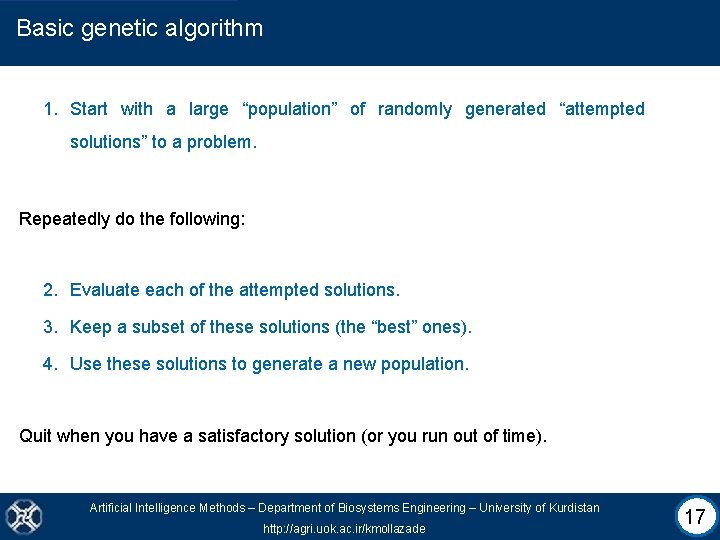 Basic genetic algorithm

1. Start with a large “population” of randomly generated “attempted solutions” to a problem.

Repeatedly do the following:

2. Evaluate each of the attempted solutions.
3. Keep a subset of these solutions (the “best” ones).
4. Use these solutions to generate a new population.

Quit when you have a satisfactory solution (or you run out of time).

Artificial Intelligence Methods – Department of Biosystems Engineering – University of Kurdistan
http://agri.uok.ac.ir/kmollazade

17